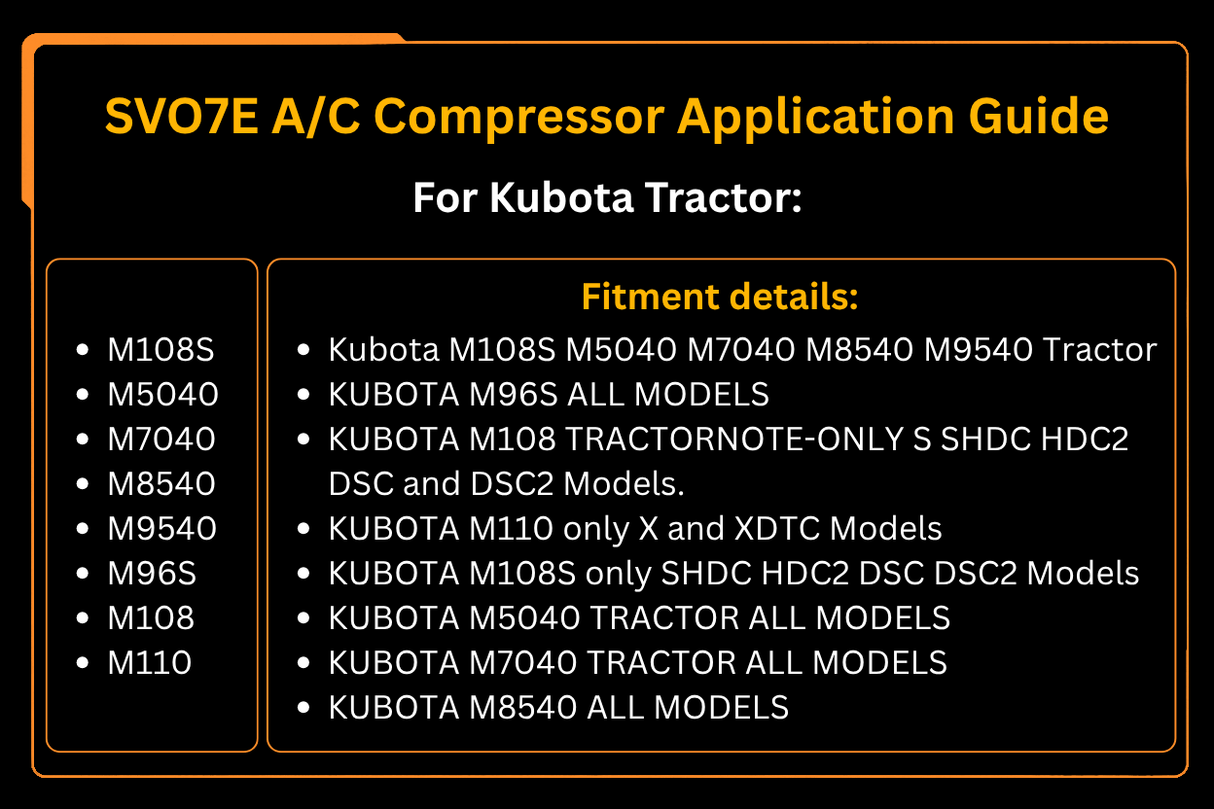 SVO7E A/C Compressor Application Guide

For Kubota Tractor:

- M108S
- M5040
- M7040
- M8540
- M9540
- M96S
- M108
- M110

Fitment details:

- Kubota M108S M5040 M7040 M8540 M9540 Tractor
- KUBOTA M96S ALL MODELS
- KUBOTA M108 TRACTORNOTE-ONLY S SHDC HDC2 DSC and DSC2 Models.
- KUBOTA M110 only X and XDTC Models
- KUBOTA M108S only SHDC HDC2 DSC DSC2 Models
- KUBOTA M5040 TRACTOR ALL MODELS
- KUBOTA M7040 TRACTOR ALL MODELS
- KUBOTA M8540 ALL MODELS